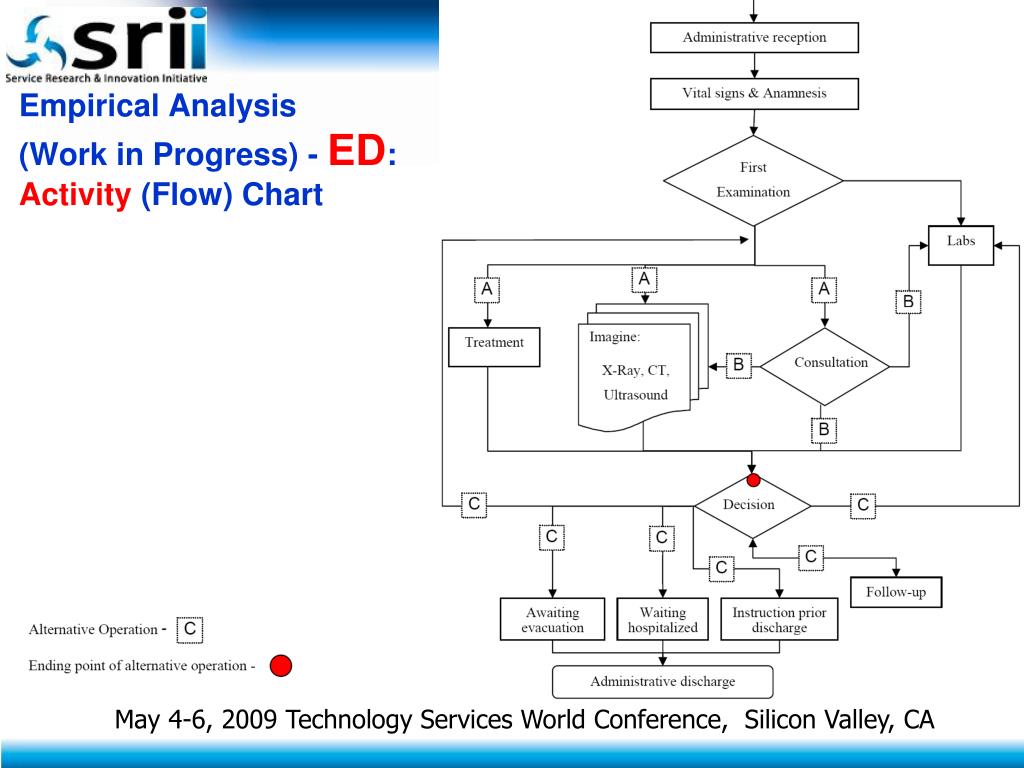 srii
Service Research & Innovation Initiative

Empirical Analysis (Work in Progress) - ED: Activity (Flow) Chart

Administrative reception

Vital signs & Anamnesis

First Examination

Labs

A

A

A

B

Treatment

Imagine:
X-Ray, CT, Ultrasound

B

Consultation

B

C

Decision

C

C

C

C

C

Follow-up

Awaiting evacuation

Waiting hospitalized

Instruction prior discharge

Administrative discharge

Alternative Operation - C

Ending point of alternative operation -

May 4-6, 2009 Technology Services World Conference, Silicon Valley, CA